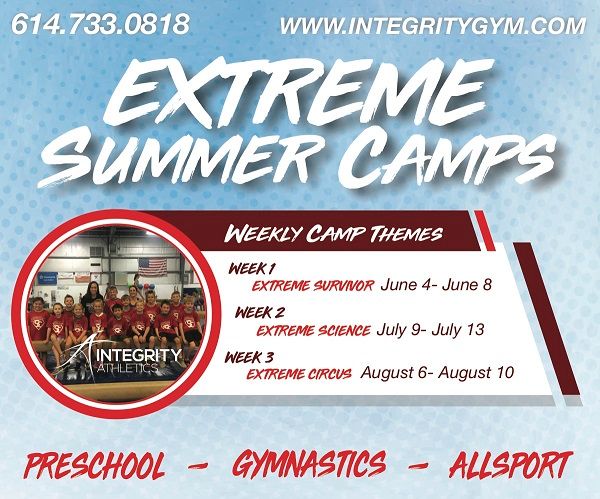 614.733.0818 WWW.INTEGRITYGYM.COM

EXTREME SUMMER CAMPS

WEEKLY CAMP THEMES

INTEGRITY ATHLETICS

WEEK 1
EXTREME SURVIVOR June 4- June 8

WEEK 2
EXTREME SCIENCE July 9- July 13

WEEK 3
EXTREME CIRCUS August 6- August 10

PRESCHOOL - GYMNASTICS - ALLSPORT